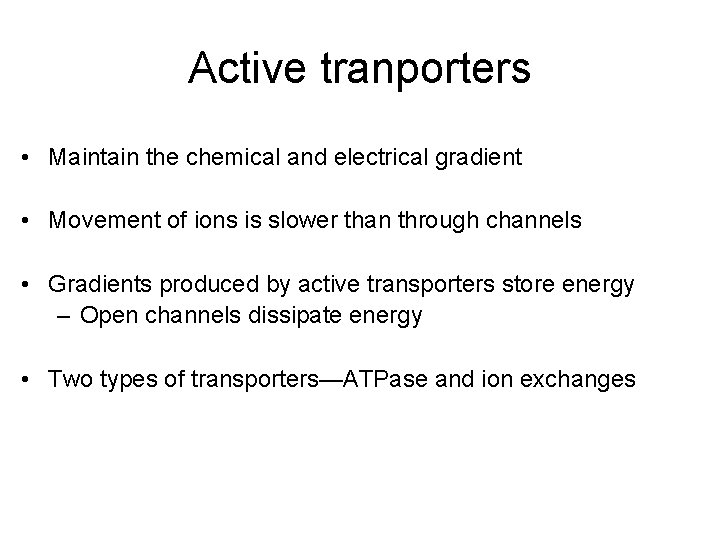 Active tranporters

• Maintain the chemical and electrical gradient

• Movement of ions is slower than through channels

• Gradients produced by active transporters store energy
 – Open channels dissipate energy

• Two types of transporters—ATPase and ion exchanges